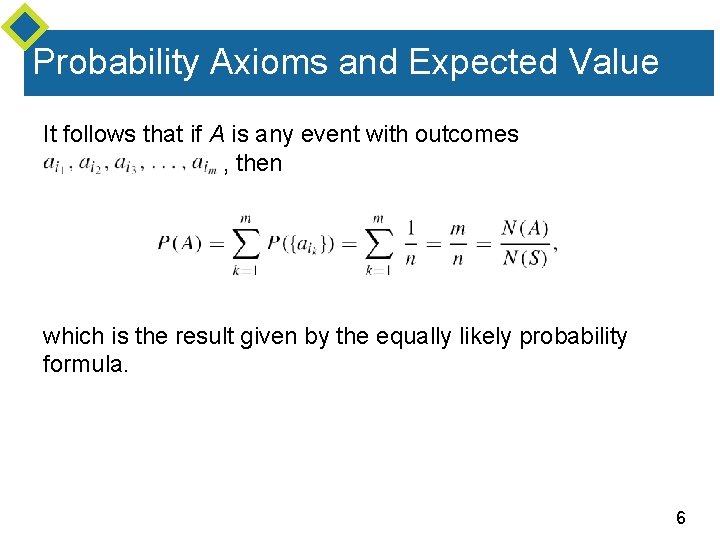 Probability Axioms and Expected Value

It follows that if $A$ is any event with outcomes $a_{i_1}, a_{i_2}, a_{i_3}, \ldots, a_{i_m}$, then

$$P(A) = \sum_{k=1}^{m} P(\{a_{i_k}\}) = \sum_{k=1}^{m} \frac{1}{n} = \frac{m}{n} = \frac{N(A)}{N(S)},$$

which is the result given by the equally likely probability formula.

6